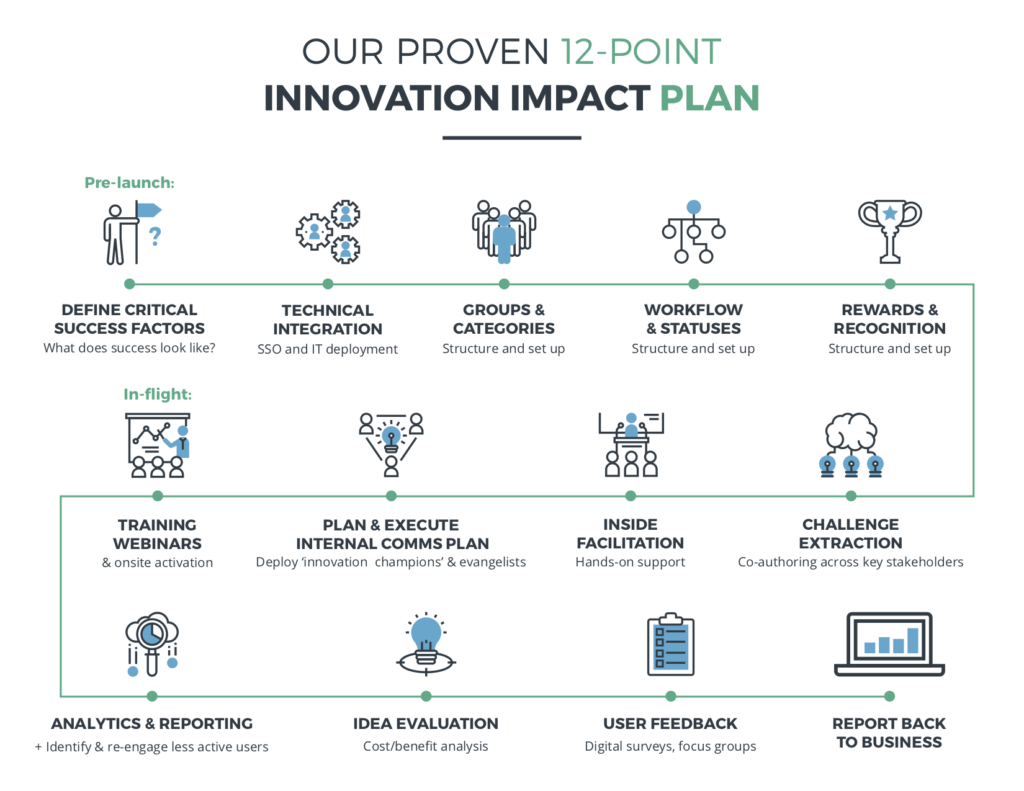 OUR PROVEN 12-POINT
INNOVATION IMPACT PLAN

Pre-launch:

DEFINE CRITICAL SUCCESS FACTORS
What does success look like?

TECHNICAL INTEGRATION
SSO and IT deployment

GROUPS & CATEGORIES
Structure and set up

WORKFLOW & STATUSES
Structure and set up

REWARDS & RECOGNITION
Structure and set up

In-flight:

TRAINING WEBINARS
& onsite activation

PLAN & EXECUTE INTERNAL COMMS PLAN
Deploy 'innovation champions' & evangelists

INSIDE FACILITATION
Hands-on support

CHALLENGE EXTRACTION
Co-authoring across key stakeholders

ANALYTICS & REPORTING
+ Identify & re-engage less active users

IDEA EVALUATION
Cost/benefit analysis

USER FEEDBACK
Digital surveys, focus groups

REPORT BACK TO BUSINESS